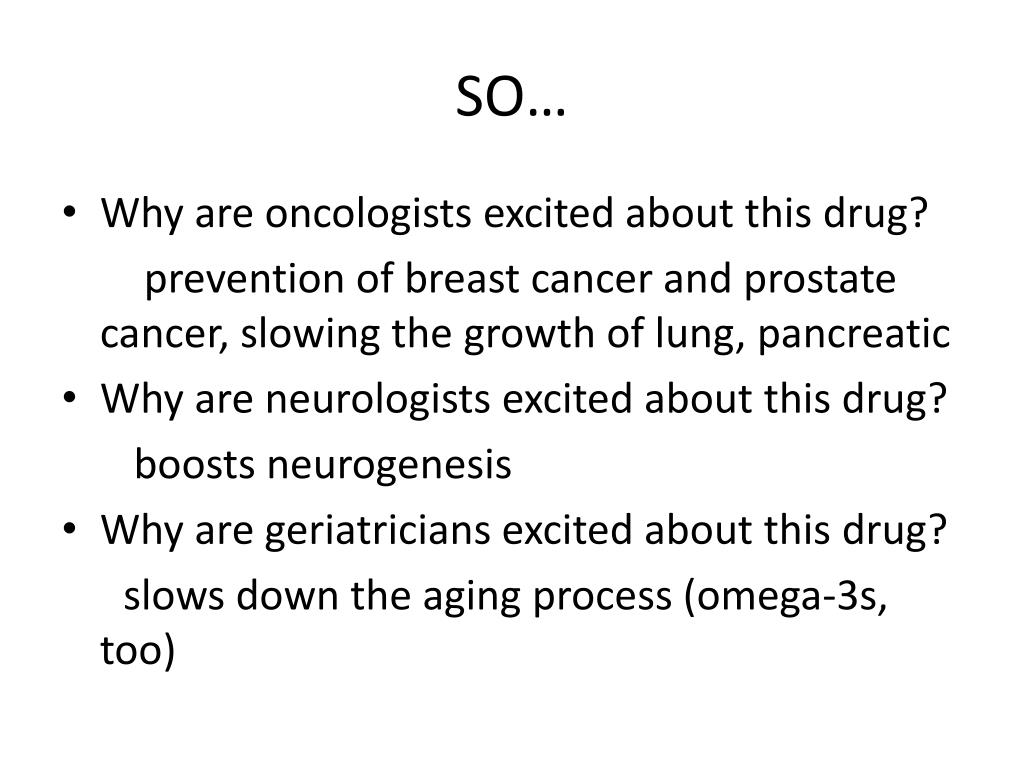 SO…

• Why are oncologists excited about this drug?
prevention of breast cancer and prostate cancer, slowing the growth of lung, pancreatic

• Why are neurologists excited about this drug?
boosts neurogenesis

• Why are geriatricians excited about this drug?
slows down the aging process (omega-3s, too)